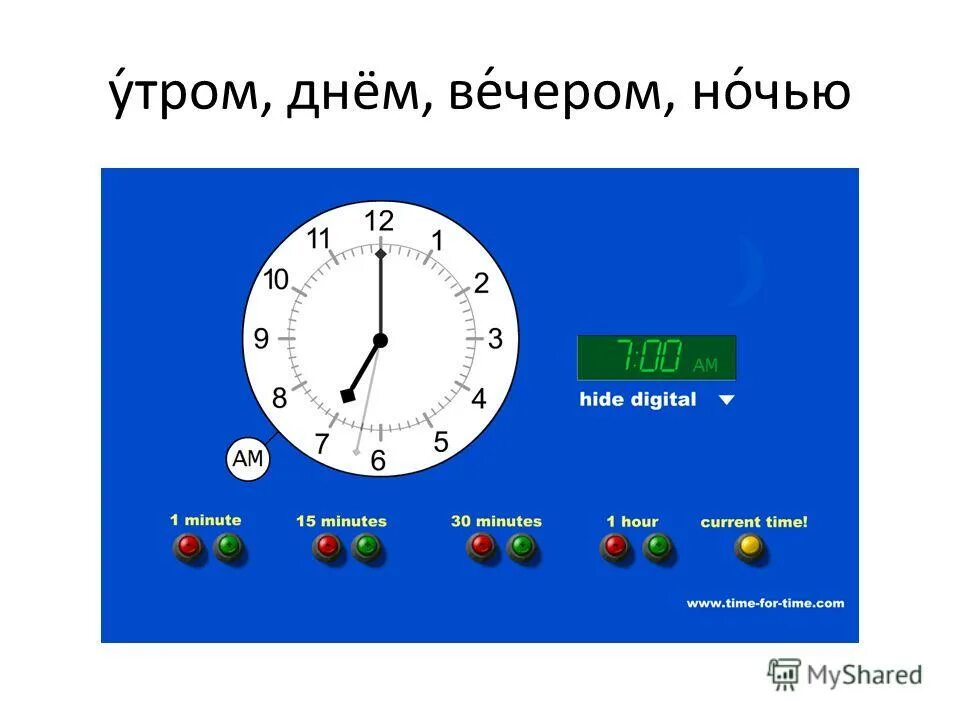 у́тром, днём, ве́чером, но́чью

12
1
2
3
4
5
6
7
8
9
10
11

AM

7:00 AM

hide digital

1 minute
15 minutes
30 minutes
1 hour
current time!

www.time-for-time.com

MyShared